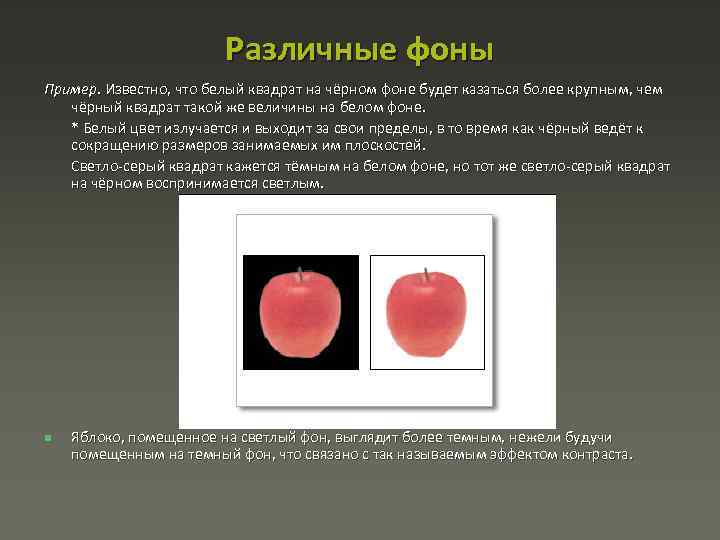 Различные фоны

Пример. Известно, что белый квадрат на чёрном фоне будет казаться более крупным, чем чёрный квадрат такой же величины на белом фоне.

* Белый цвет излучается и выходит за свои пределы, в то время как чёрный ведёт к сокращению размеров занимаемых им плоскостей.

Светло-серый квадрат кажется тёмным на белом фоне, но тот же светло-серый квадрат на чёрном воспринимается светлым.

Яблоко, помещенное на светлый фон, выглядит более темным, нежели будучи помещенным на темный фон, что связано с так называемым эффектом контраста.